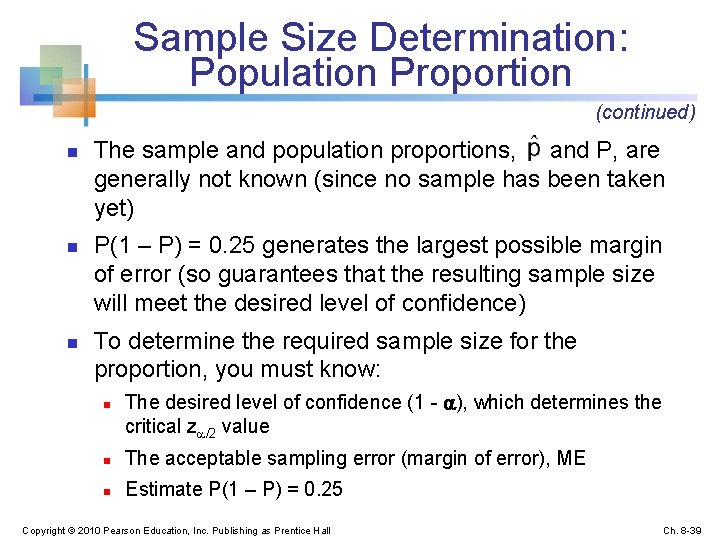 Sample Size Determination: Population Proportion

(continued)

- The sample and population proportions, $\hat{p}$ and P, are generally not known (since no sample has been taken yet)
- P(1 – P) = 0.25 generates the largest possible margin of error (so guarantees that the resulting sample size will meet the desired level of confidence)
- To determine the required sample size for the proportion, you must know:
  - The desired level of confidence (1 - $\alpha$), which determines the critical $z_{\alpha/2}$ value
  - The acceptable sampling error (margin of error), ME
  - Estimate P(1 – P) = 0.25

Copyright © 2010 Pearson Education, Inc. Publishing as Prentice Hall

Ch. 8-39